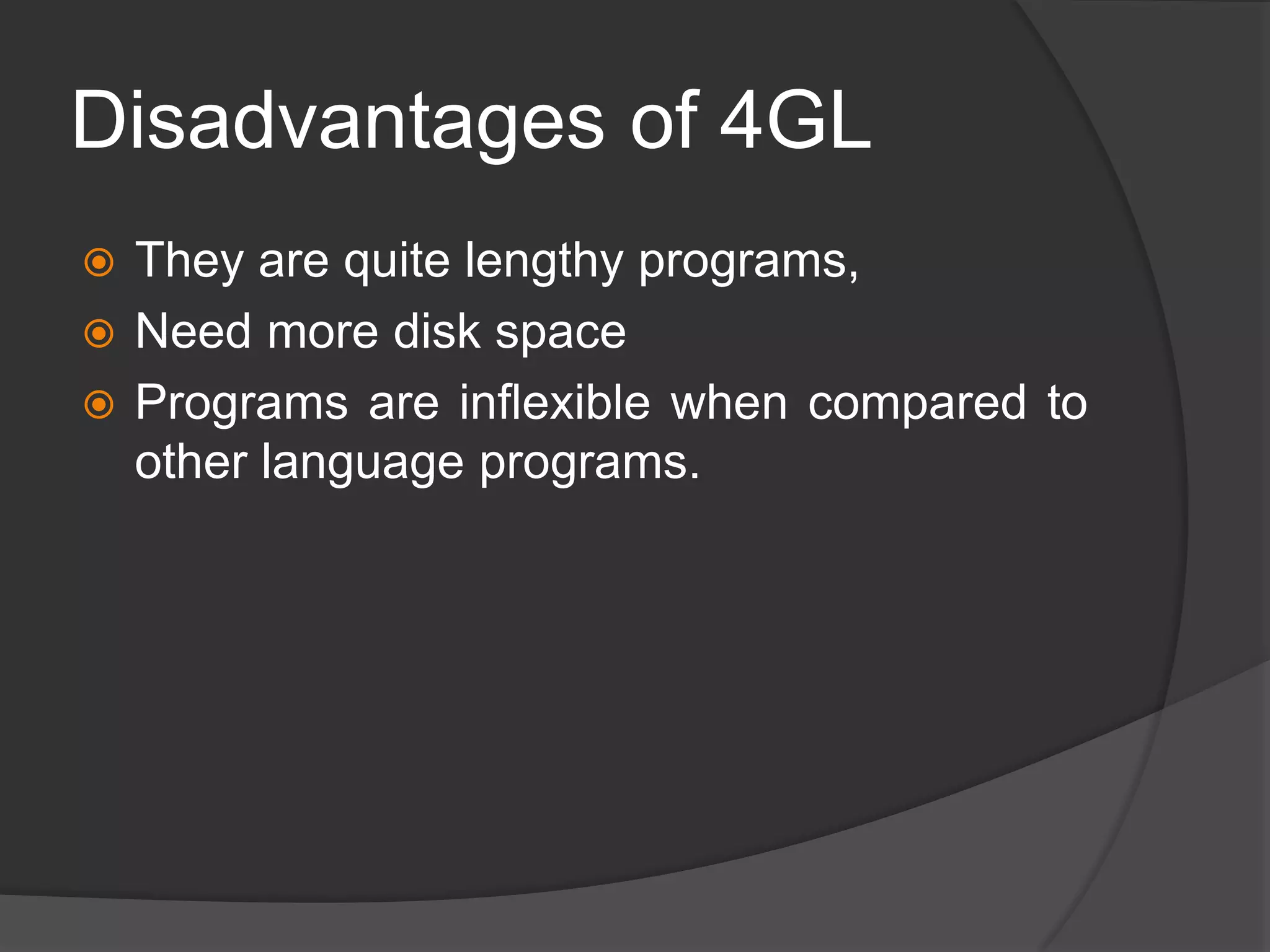 Disadvantages of 4GL

They are quite lengthy programs,

Need more disk space

Programs are inflexible when compared to other language programs.